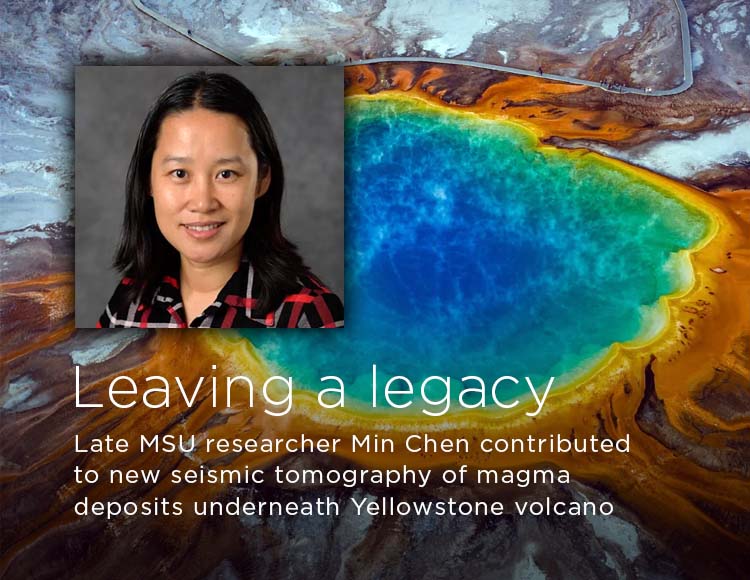 Leaving a legacy

Late MSU researcher Min Chen contributed to new seismic tomography of magma deposits underneath Yellowstone volcano